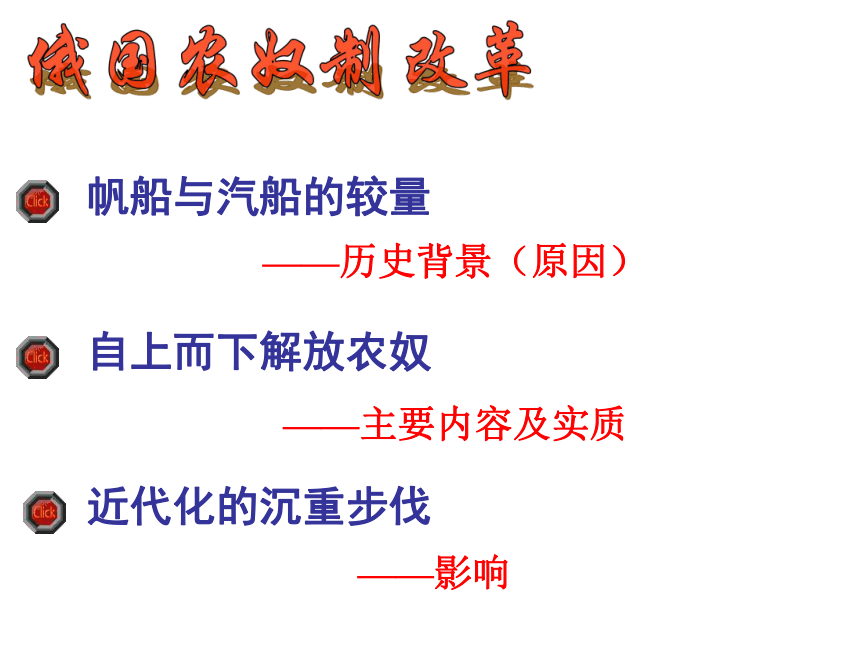 俄国农奴制改革

Click 帆船与汽船的较量

——历史背景（原因）

Click 自上而下解放农奴

——主要内容及实质

Click 近代化的沉重步伐

——影响